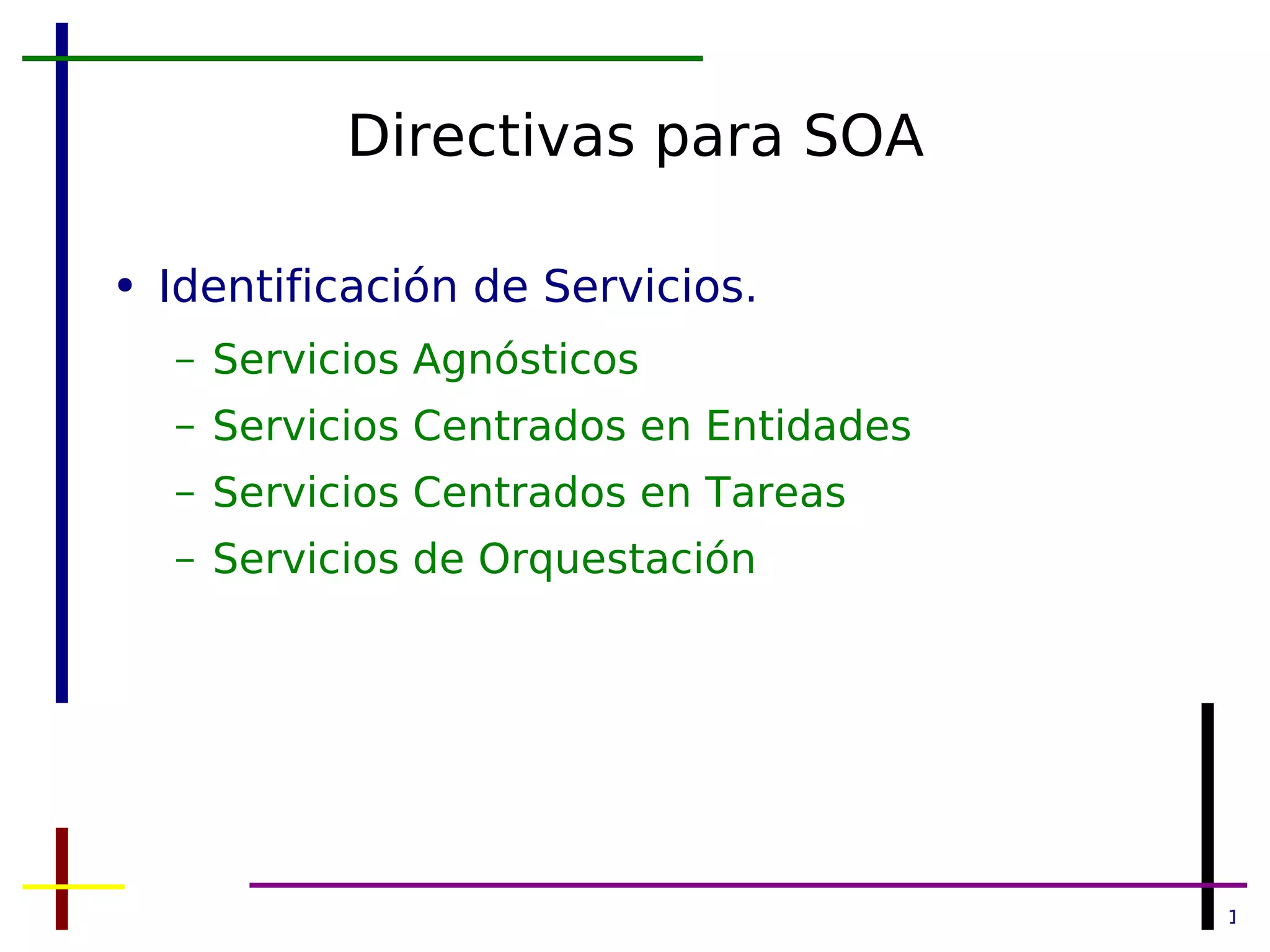 Directivas para SOA

• Identificación de Servicios.
  – Servicios Agnósticos
  – Servicios Centrados en Entidades
  – Servicios Centrados en Tareas
  – Servicios de Orquestación

1